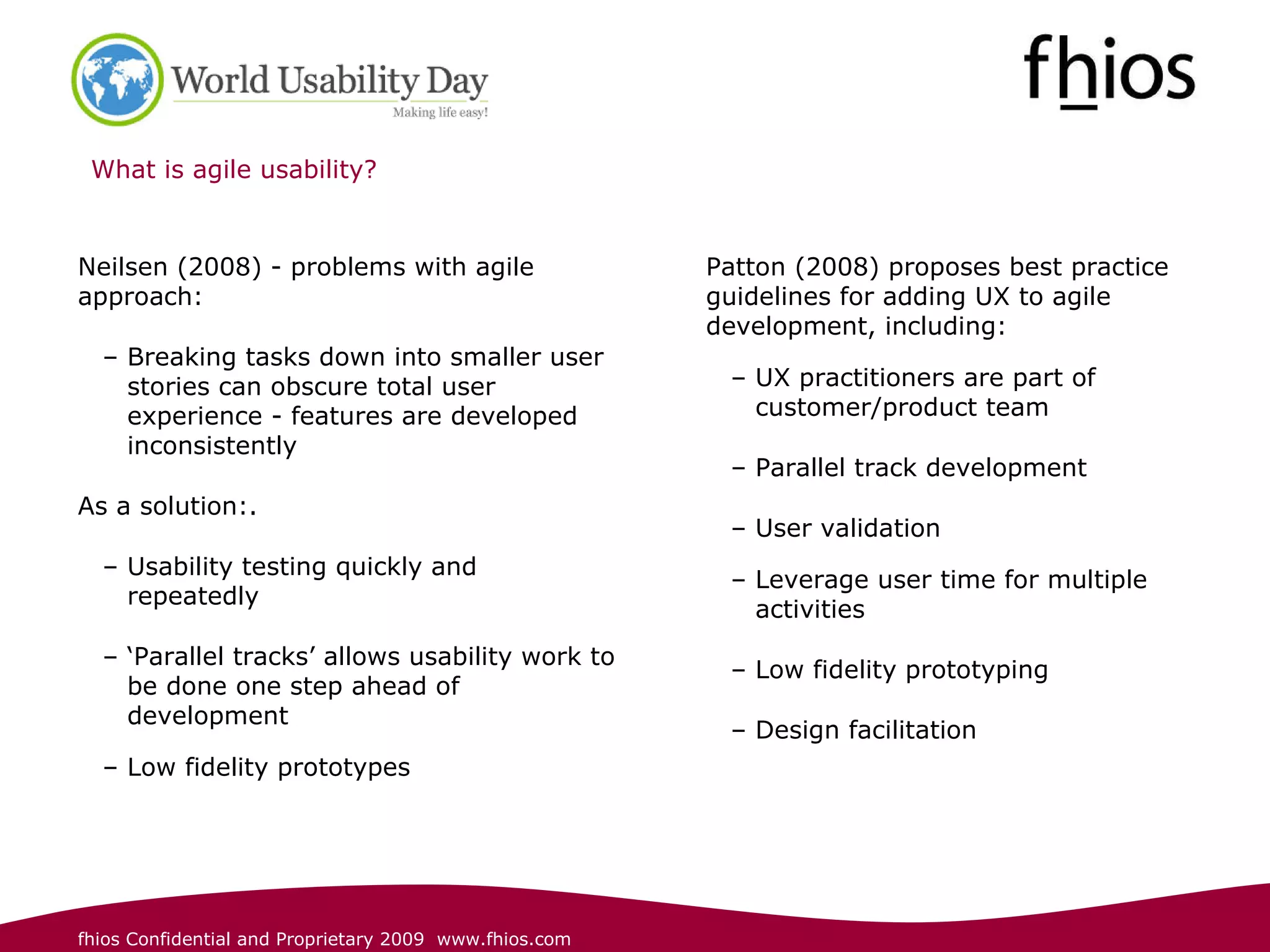 World Usability Day
Making life easy!

fhios

What is agile usability?

Neilsen (2008) - problems with agile approach:

– Breaking tasks down into smaller user stories can obscure total user experience - features are developed inconsistently

As a solution:.

– Usability testing quickly and repeatedly

– ‘Parallel tracks’ allows usability work to be done one step ahead of development

– Low fidelity prototypes

Patton (2008) proposes best practice guidelines for adding UX to agile development, including:

– UX practitioners are part of customer/product team

– Parallel track development

– User validation

– Leverage user time for multiple activities

– Low fidelity prototyping

– Design facilitation

fhios Confidential and Proprietary 2009 www.fhios.com